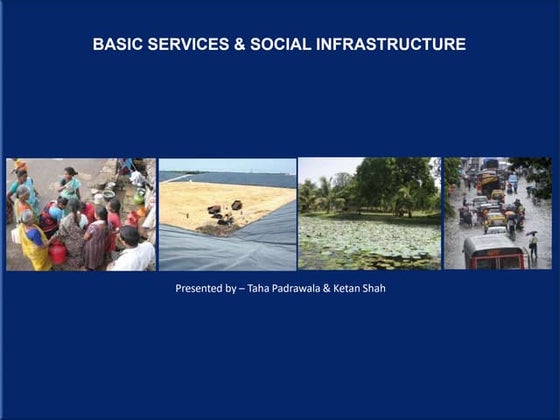 BASIC SERVICES & SOCIAL INFRASTRUCTURE

Presented by – Taha Padrawala & Ketan Shah